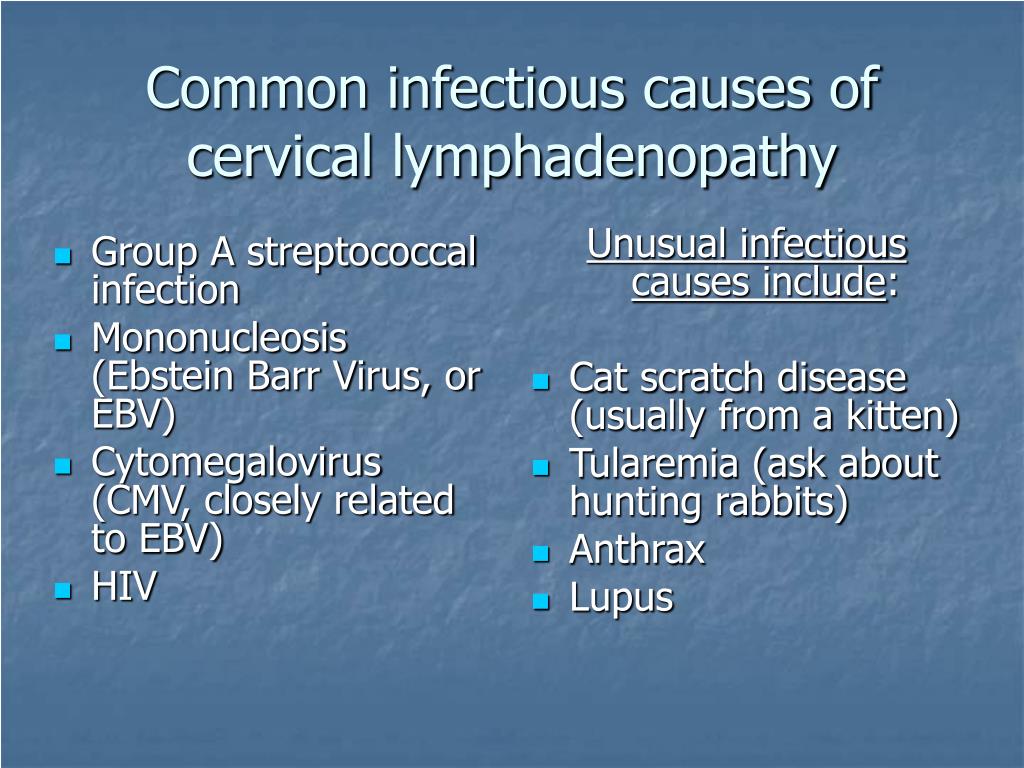 Common infectious causes of cervical lymphadenopathy

- Group A streptococcal infection
- Mononucleosis (Ebstein Barr Virus, or EBV)
- Cytomegalovirus (CMV, closely related to EBV)
- HIV

Unusual infectious causes include:

- Cat scratch disease (usually from a kitten)
- Tularemia (ask about hunting rabbits)
- Anthrax
- Lupus